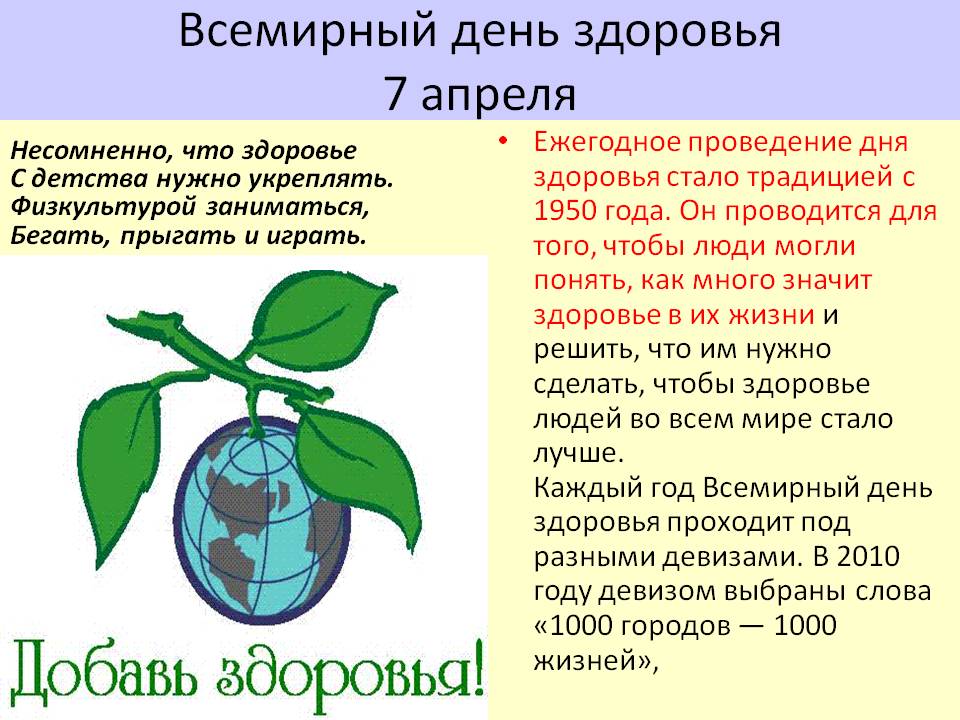 Всемирный день здоровья
7 апреля

Несомненно, что здоровье
С детства нужно укреплять.
Физкультурой заниматься,
Бегать, прыгать и играть.

Добавь здоровья!

• Ежегодное проведение дня здоровья стало традицией с 1950 года. Он проводится для того, чтобы люди могли понять, как много значит здоровье в их жизни и решить, что им нужно сделать, чтобы здоровье людей во всем мире стало лучше.
Каждый год Всемирный день здоровья проходит под разными девизами. В 2010 году девизом выбраны слова «1000 городов — 1000 жизней»,